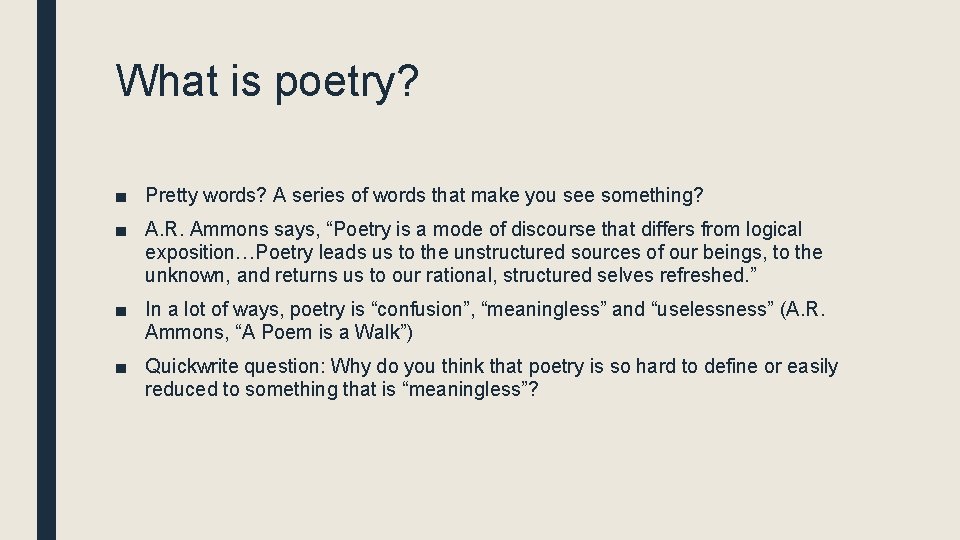 What is poetry?

■ Pretty words? A series of words that make you see something?

■ A.R. Ammons says, “Poetry is a mode of discourse that differs from logical exposition…Poetry leads us to the unstructured sources of our beings, to the unknown, and returns us to our rational, structured selves refreshed.”

■ In a lot of ways, poetry is “confusion”, “meaningless” and “uselessness” (A.R. Ammons, “A Poem is a Walk”)

■ Quickwrite question: Why do you think that poetry is so hard to define or easily reduced to something that is “meaningless”?